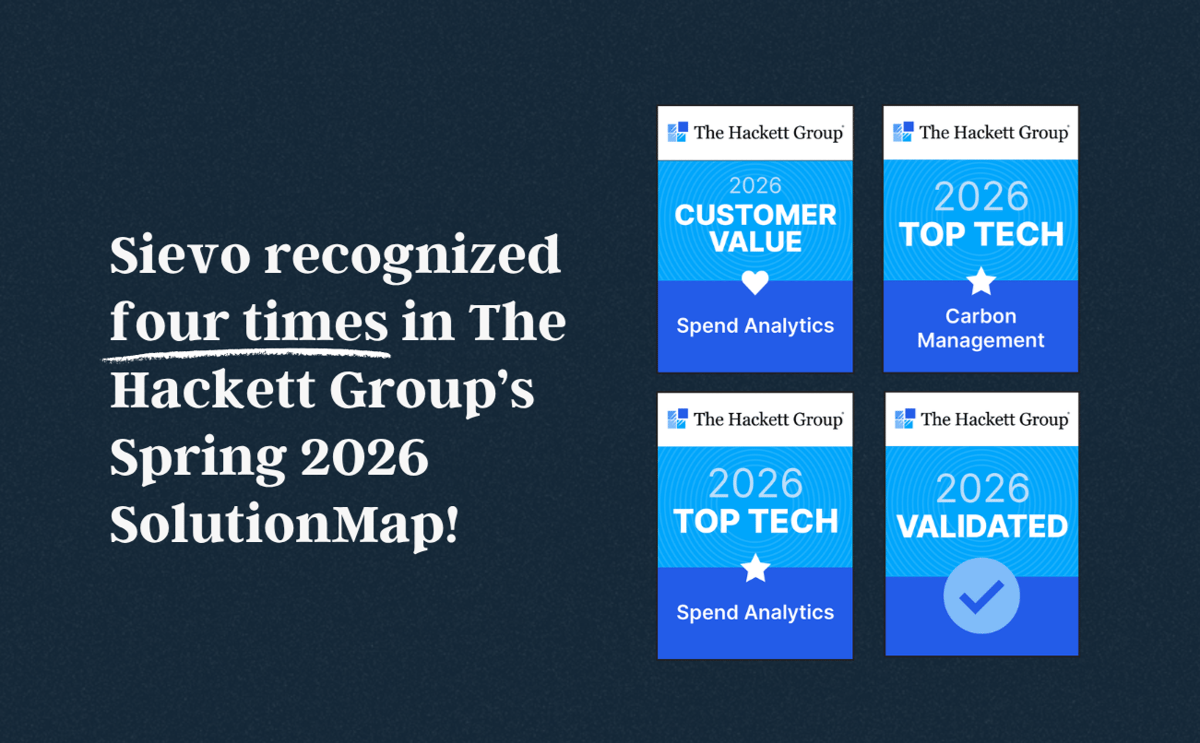 Sievo recognized four times in The Hackett Group's Spring 2026 SolutionMap!

The Hackett Group
2026
CUSTOMER VALUE
Spend Analytics

The Hackett Group
2026
TOP TECH
Carbon Management

The Hackett Group
2026
TOP TECH
Spend Analytics

The Hackett Group
2026
VALIDATED